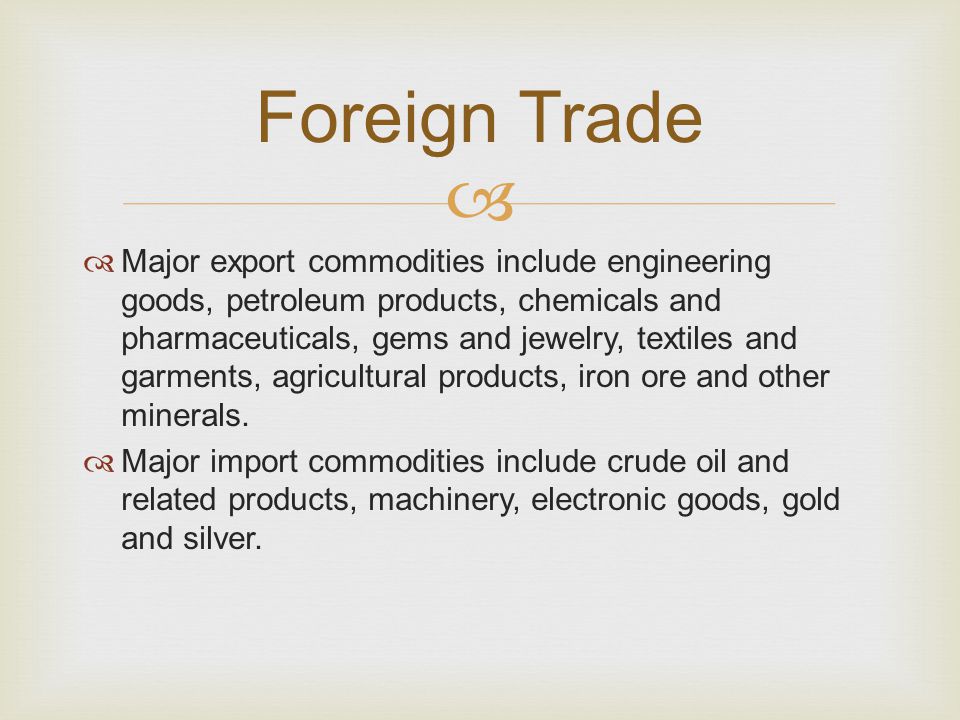 Foreign Trade

Major export commodities include engineering goods, petroleum products, chemicals and pharmaceuticals, gems and jewelry, textiles and garments, agricultural products, iron ore and other minerals.

Major import commodities include crude oil and related products, machinery, electronic goods, gold and silver.